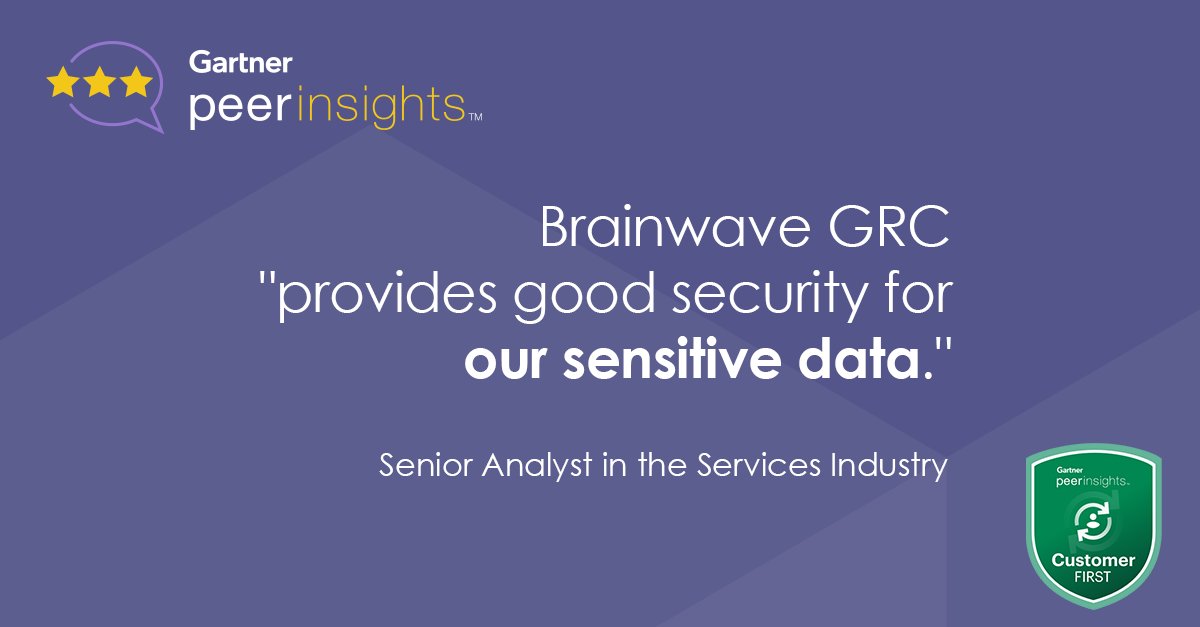 Gartner
peerinsights™

Brainwave GRC
"provides good security for
our sensitive data."

Senior Analyst in the Services Industry

Gartner
peerinsights™
Customer
FIRST